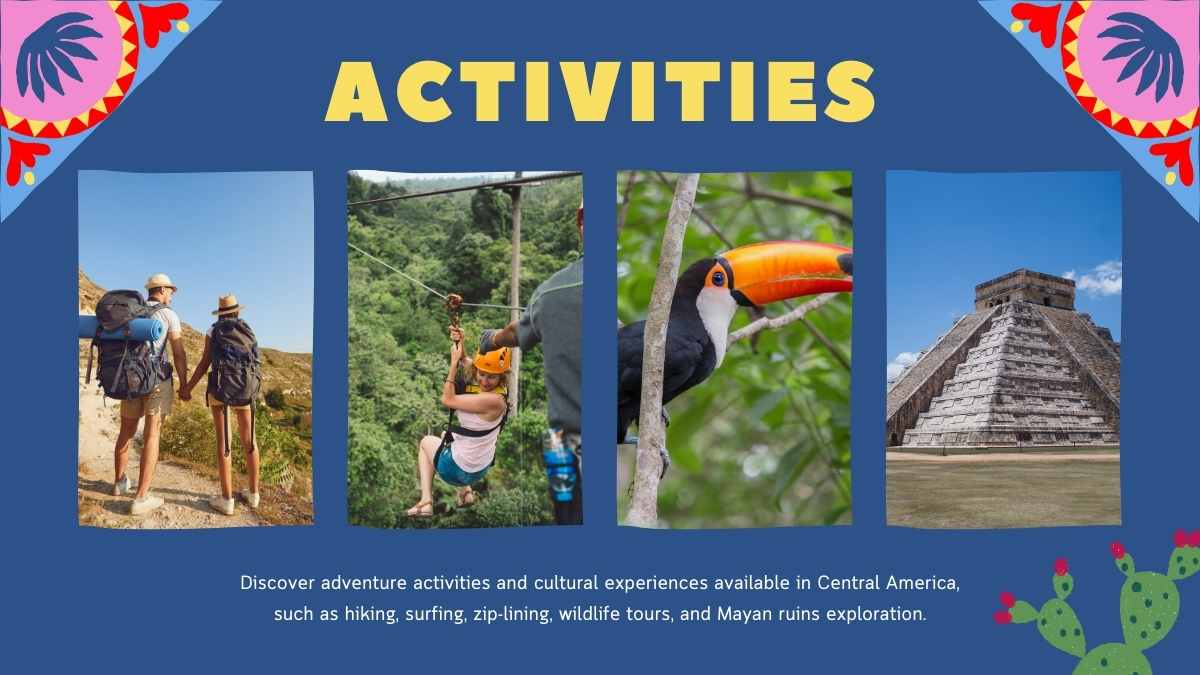 ACTIVITIES

Discover adventure activities and cultural experiences available in Central America, such as hiking, surfing, zip-lining, wildlife tours, and Mayan ruins exploration.